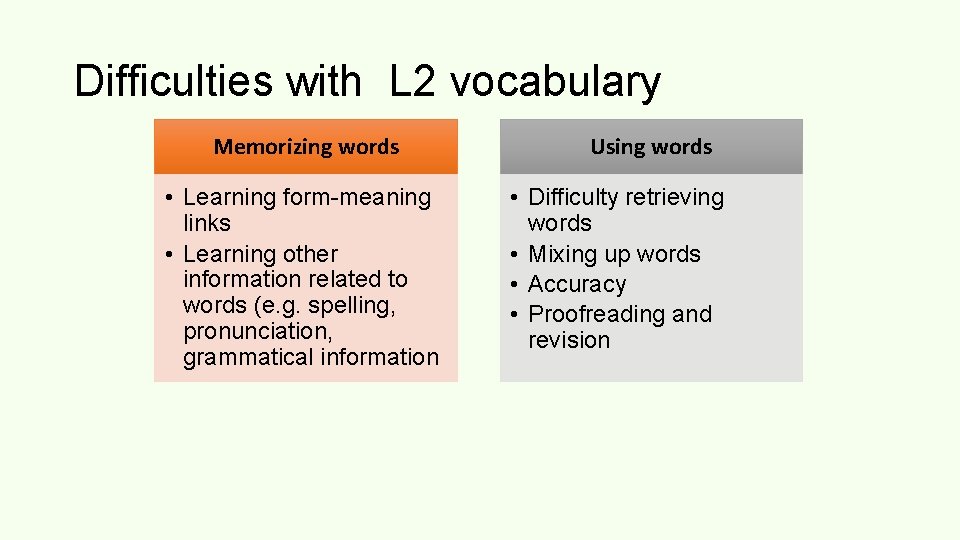 Difficulties with L2 vocabulary

Memorizing words

• Learning form-meaning links
• Learning other information related to words (e.g. spelling, pronunciation, grammatical information

Using words

• Difficulty retrieving words
• Mixing up words
• Accuracy
• Proofreading and revision